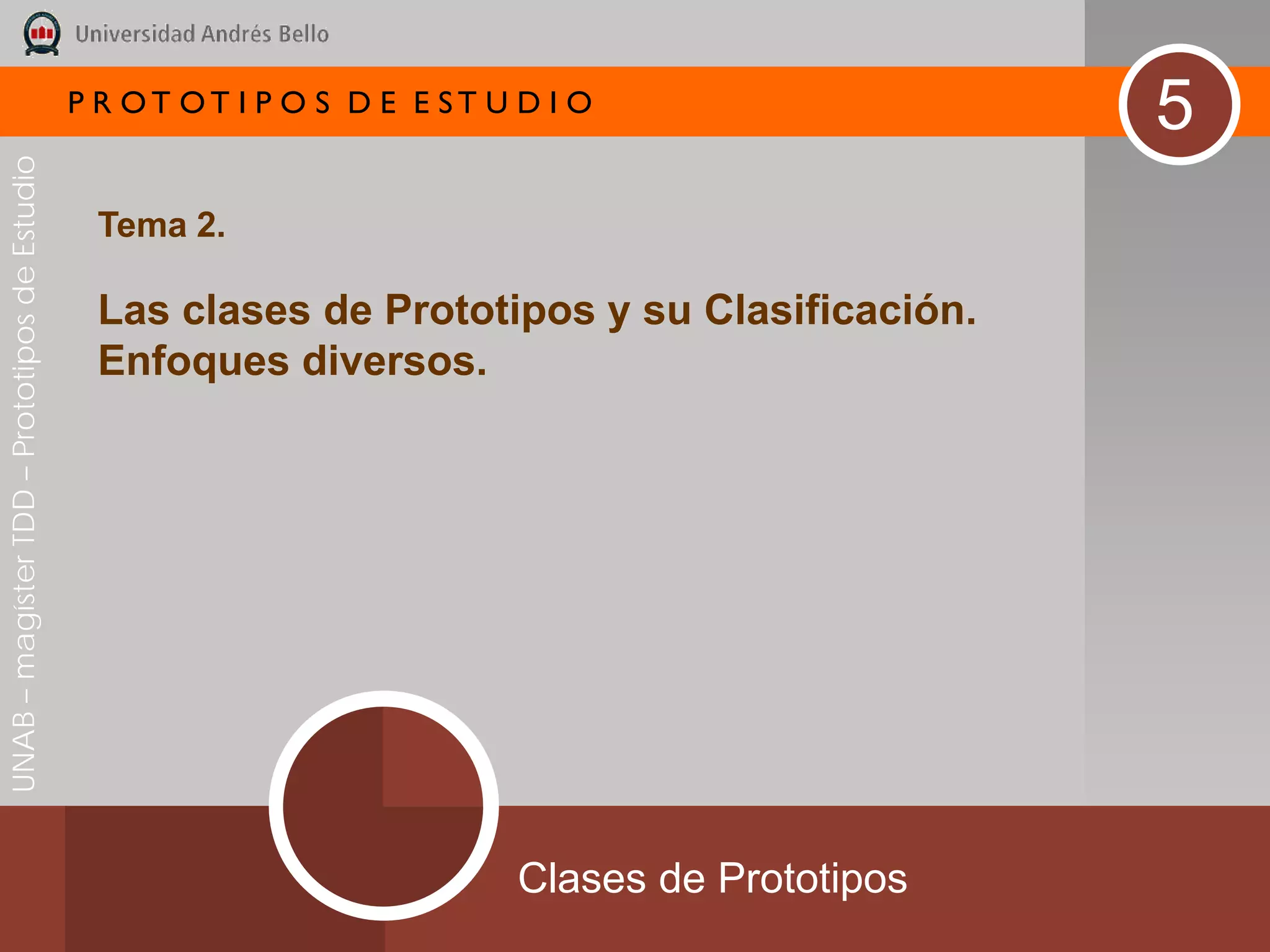 Universidad Andrés Bello

PROTOTIPOS DE ESTUDIO

5

UNAB – magíster TDD – Prototipos de Estudio

Tema 2.

Las clases de Prototipos y su Clasificación. Enfoques diversos.

Clases de Prototipos